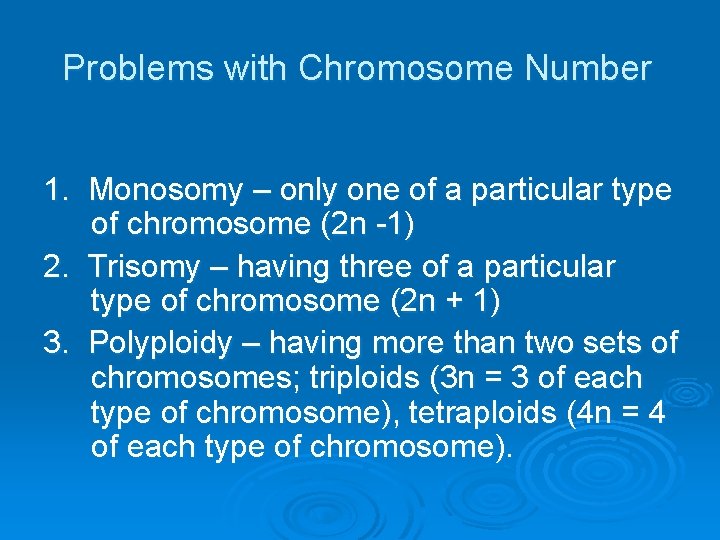 Problems with Chromosome Number

1. Monosomy – only one of a particular type of chromosome (2n -1)

2. Trisomy – having three of a particular type of chromosome (2n + 1)

3. Polyploidy – having more than two sets of chromosomes; triploids (3n = 3 of each type of chromosome), tetraploids (4n = 4 of each type of chromosome).